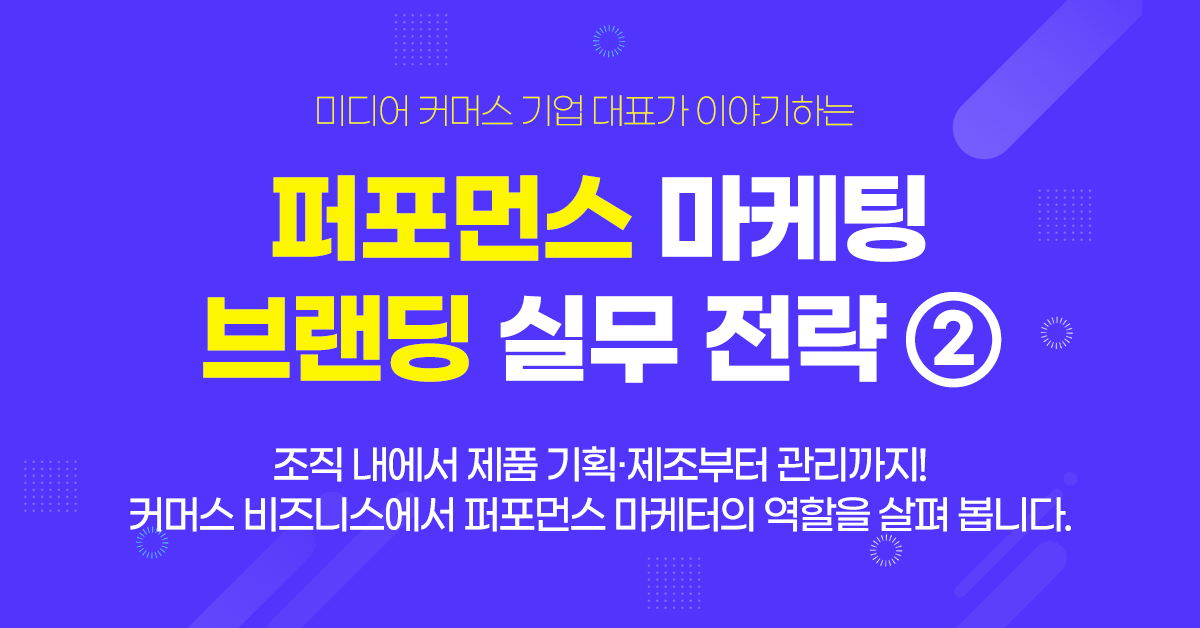 미디어 커머스 기업 대표가 이야기하는

퍼포먼스 마케팅
브랜딩 실무 전략 ②

조직 내에서 제품 기획·제조부터 관리까지!
커머스 비즈니스에서 퍼포먼스 마케터의 역할을 살펴 봅니다.